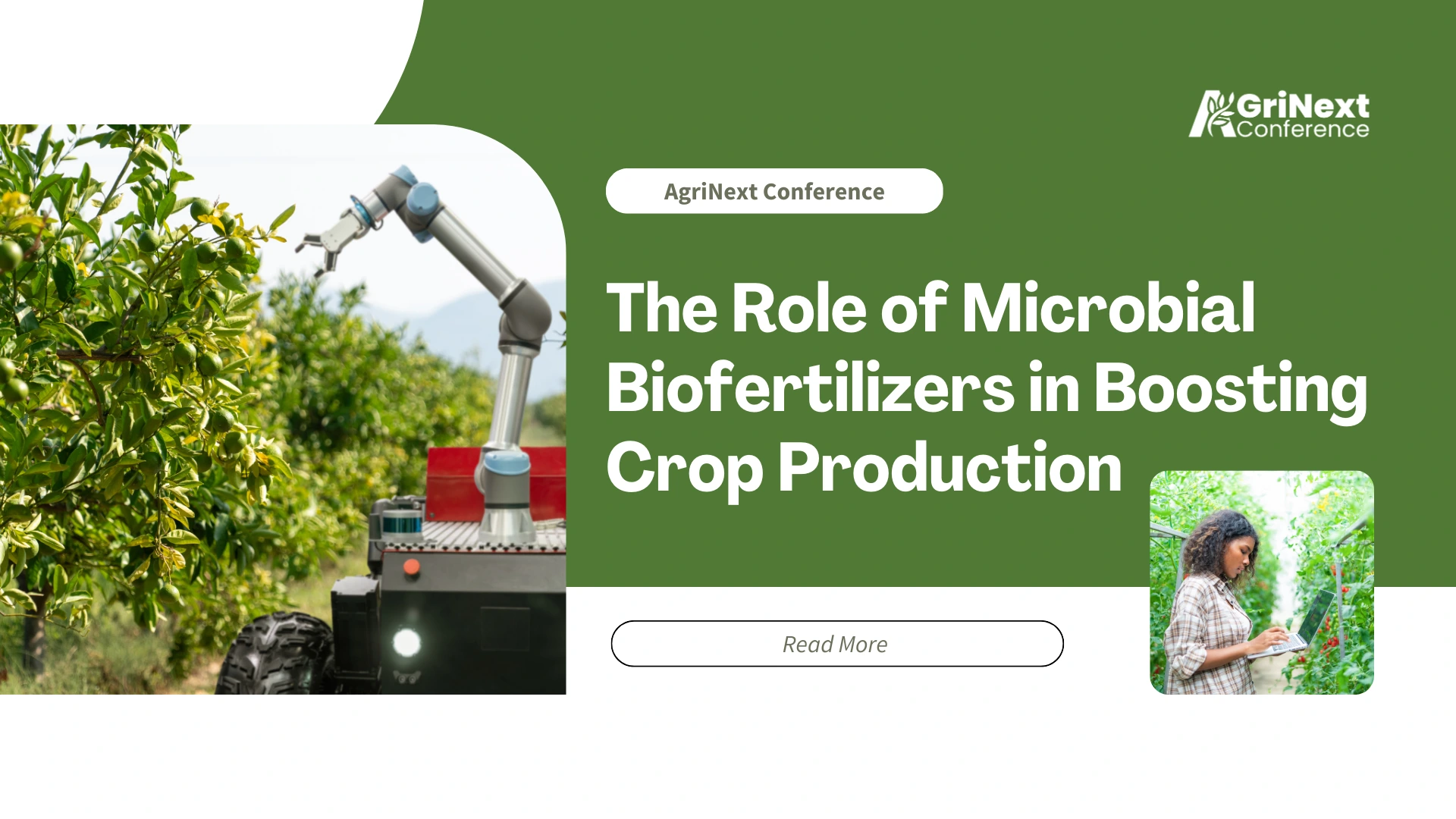 AGriNext
Conference

AgriNext Conference

The Role of Microbial Biofertilizers in Boosting Crop Production

Read More